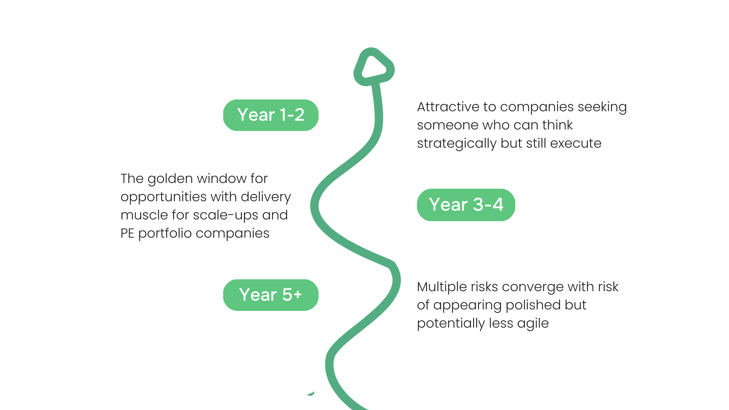 Year 1-2

Attractive to companies seeking someone who can think strategically but still execute

The golden window for opportunities with delivery muscle for scale-ups and PE portfolio companies

Year 3-4

Year 5+

Multiple risks converge with risk of appearing polished but potentially less agile